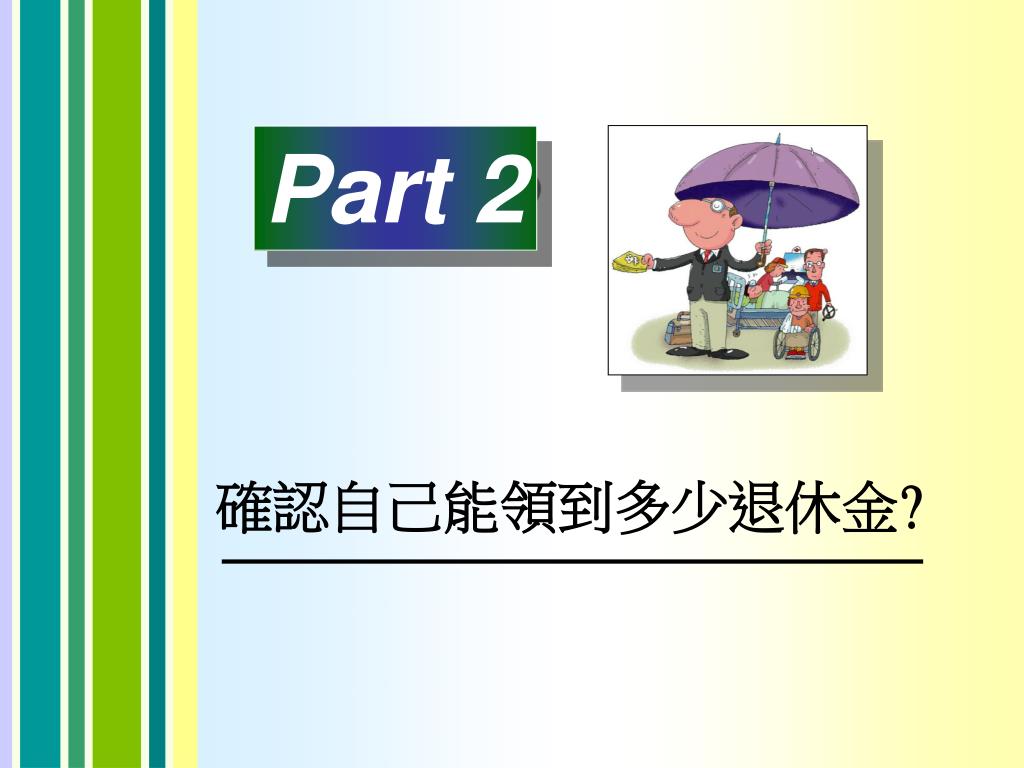 Part 2

確認自己能領到多少退休金?